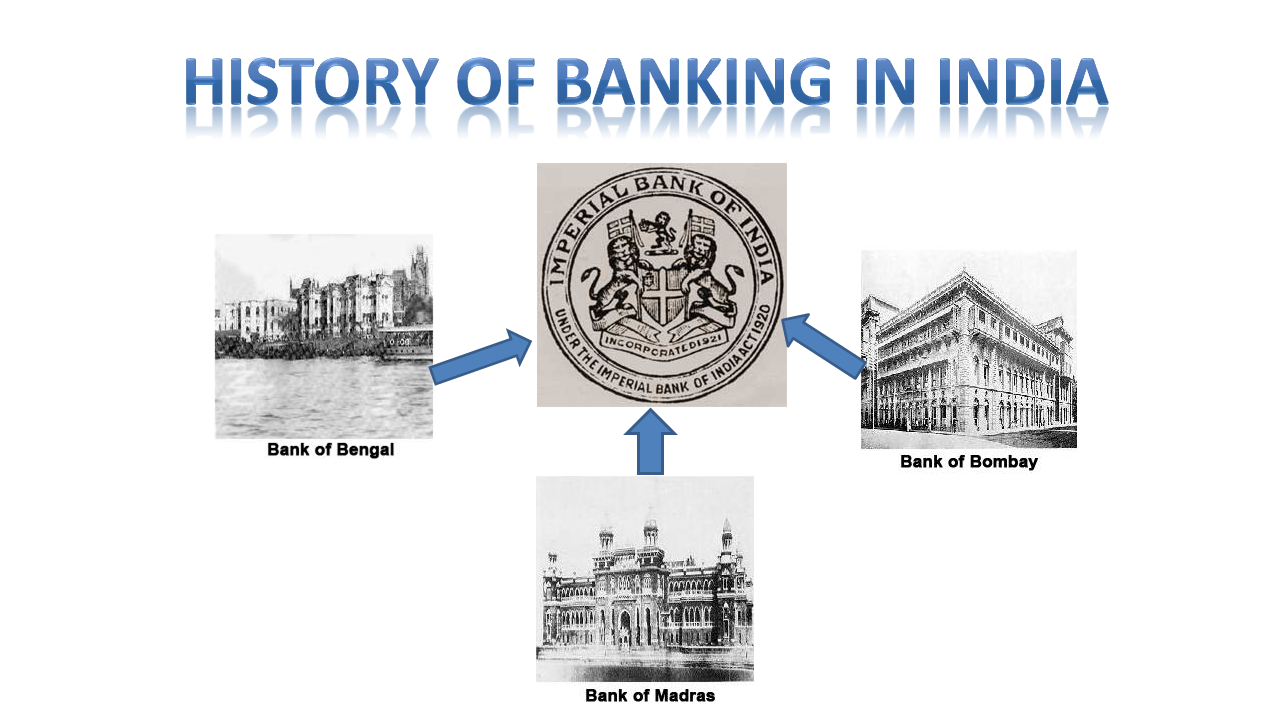 HISTORY OF BANKING IN INDIA

IMPERIAL BANK OF INDIA

INCORPORATED 1921

UNDER THE IMPERIAL BANK OF INDIA ACT 1920

Bank of Bengal

Bank of Bombay

Bank of Madras